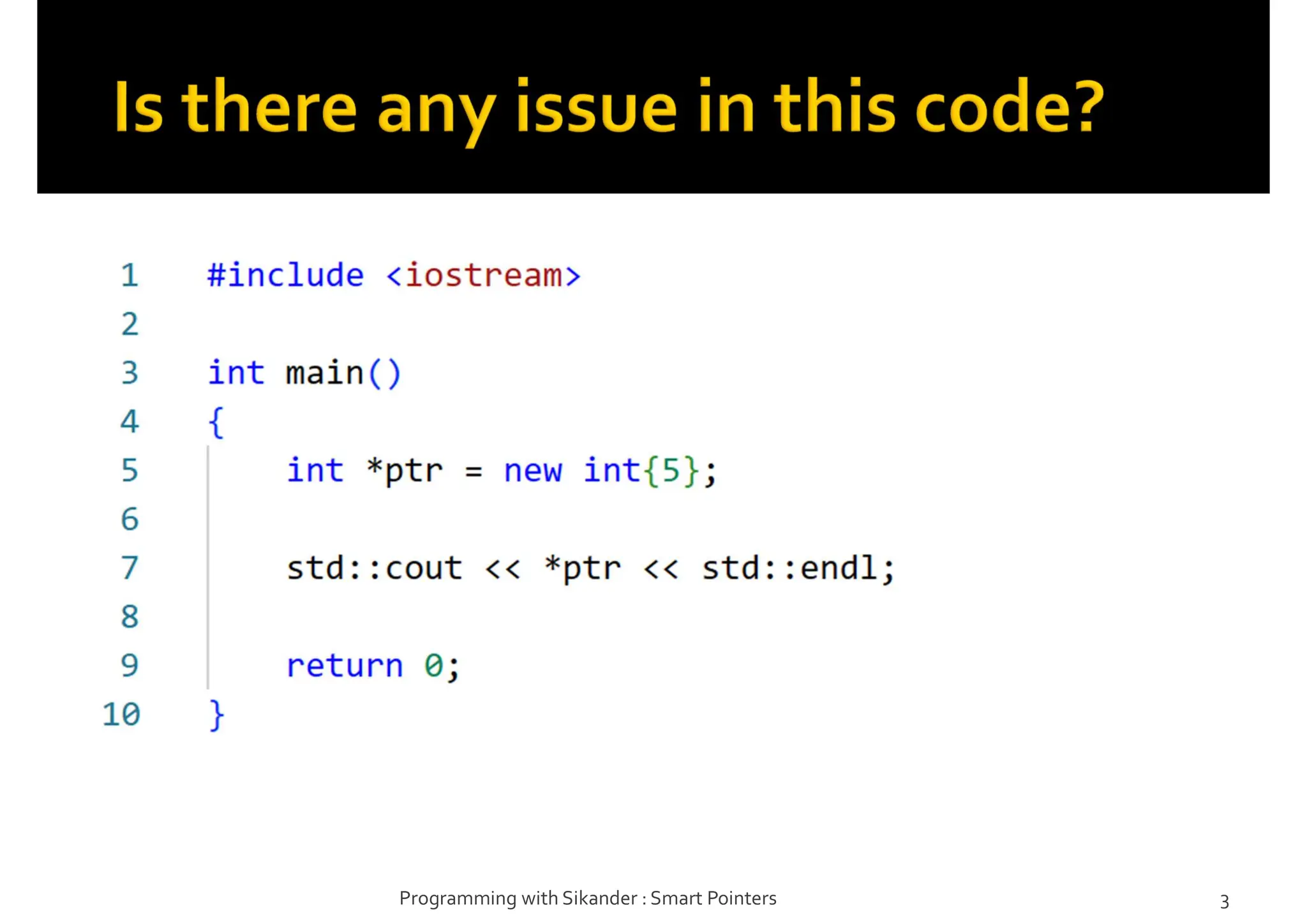 Is there any issue in this code?

1 #include <iostream>
2
3 int main()
4 {
5     int *ptr = new int{5};
6
7     std::cout << *ptr << std::endl;
8
9     return 0;
10 }

Programming with Sikander : Smart Pointers

3